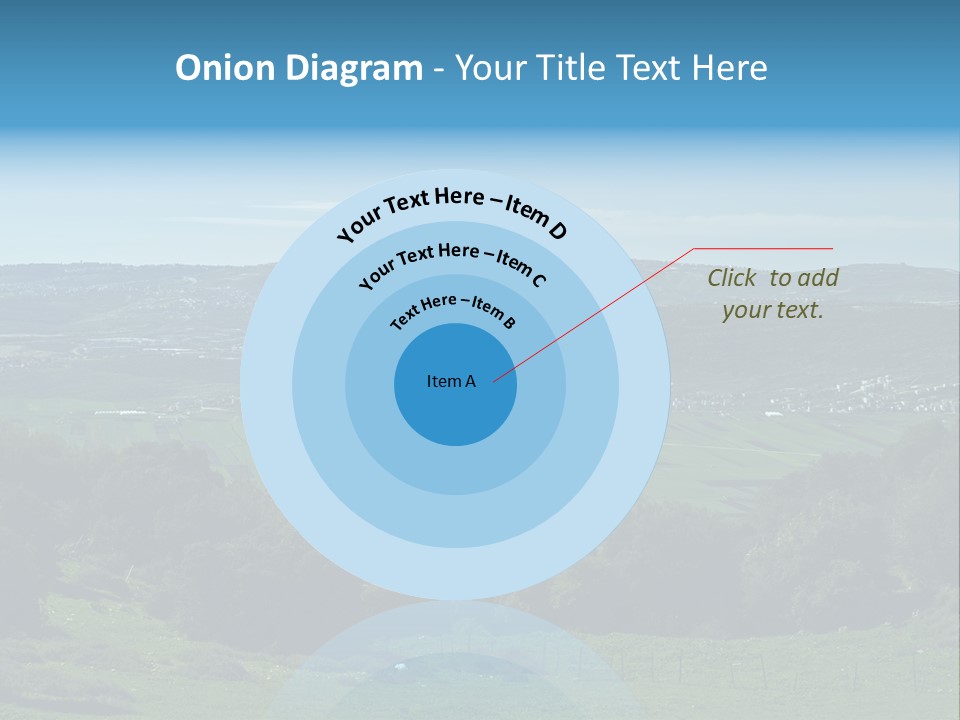 Onion Diagram - Your Title Text Here

Your Text Here – Item D

Your Text Here – Item C

Text Here – Item B

Item A

Click to add your text.